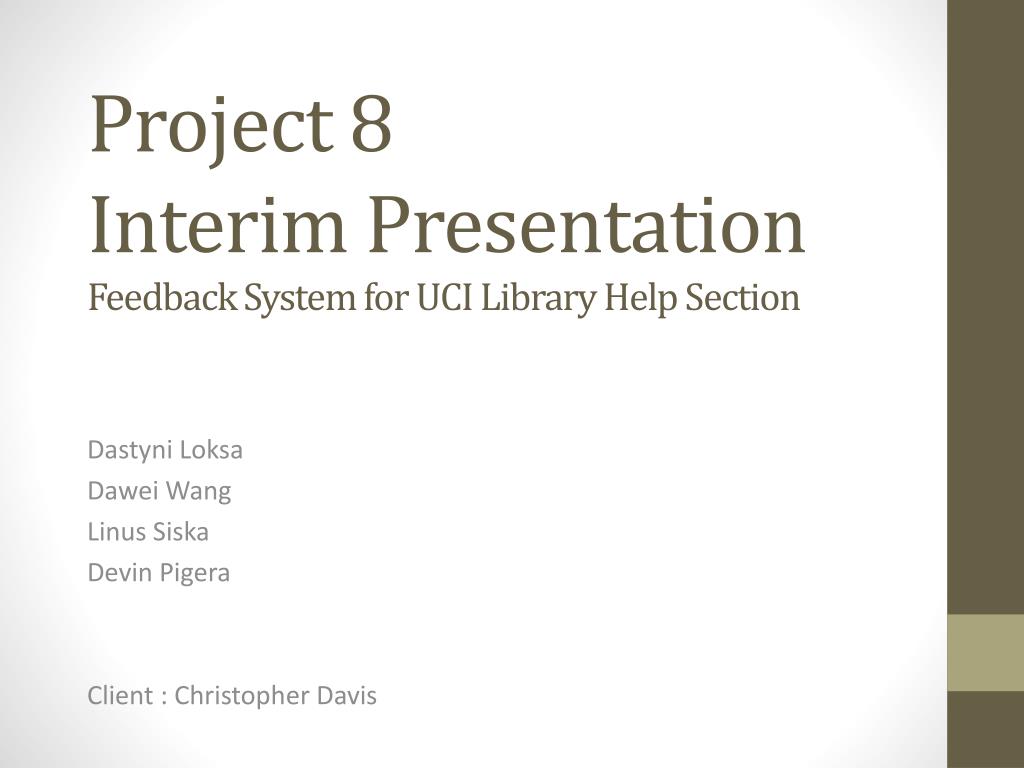 Project 8
Interim Presentation
Feedback System for UCI Library Help Section

Dastyni Loksa
Dawei Wang
Linus Siska
Devin Pigera

Client : Christopher Davis